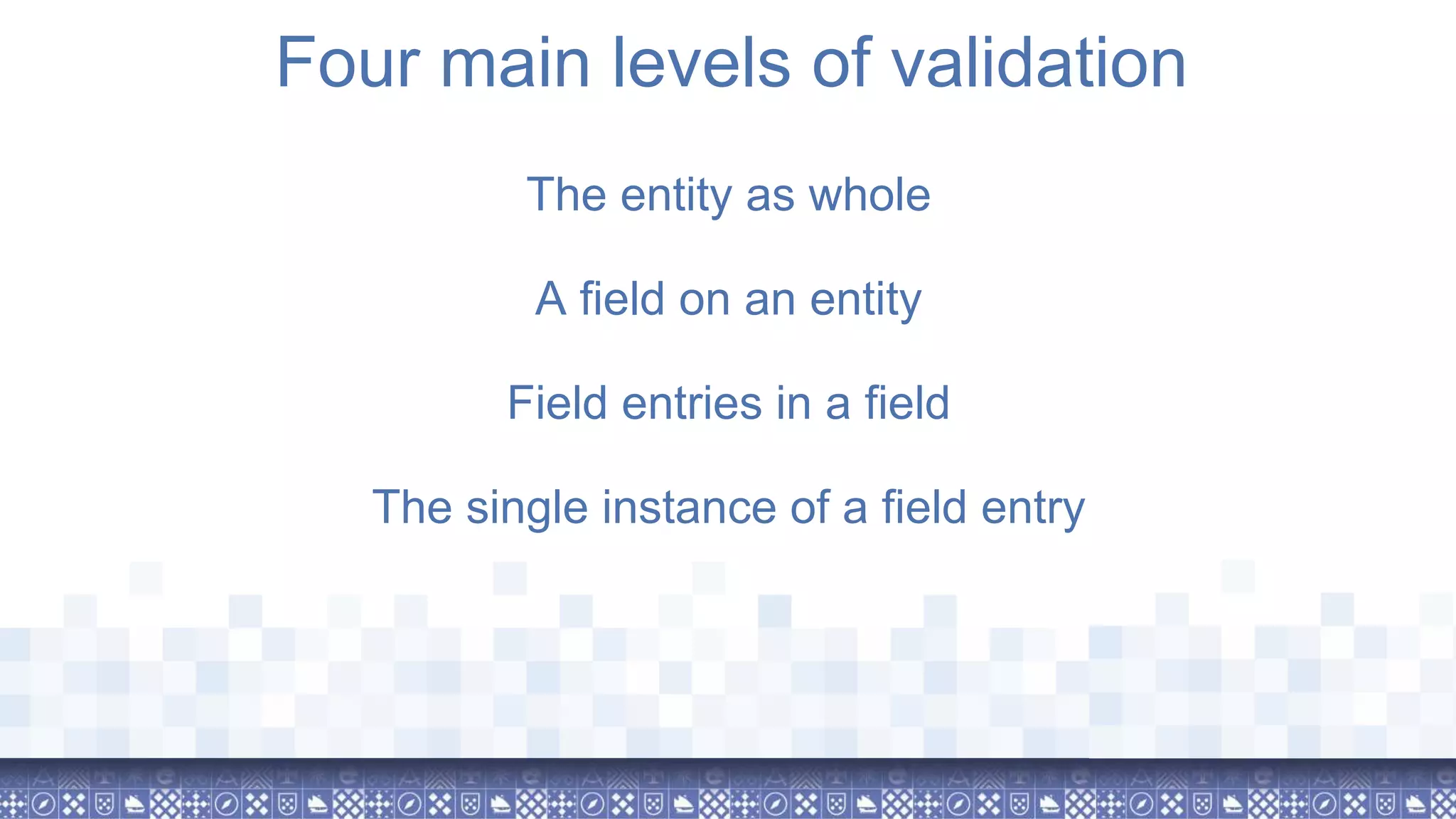 Four main levels of validation

The entity as whole

A field on an entity

Field entries in a field

The single instance of a field entry